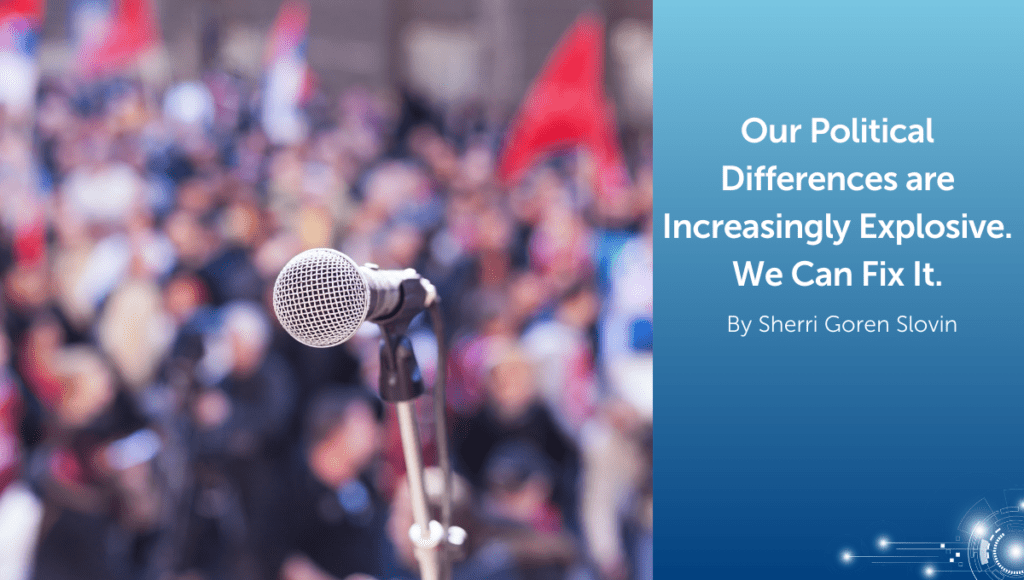 Our Political Differences are Increasingly Explosive. We Can Fix It.

By Sherri Goren Slovin